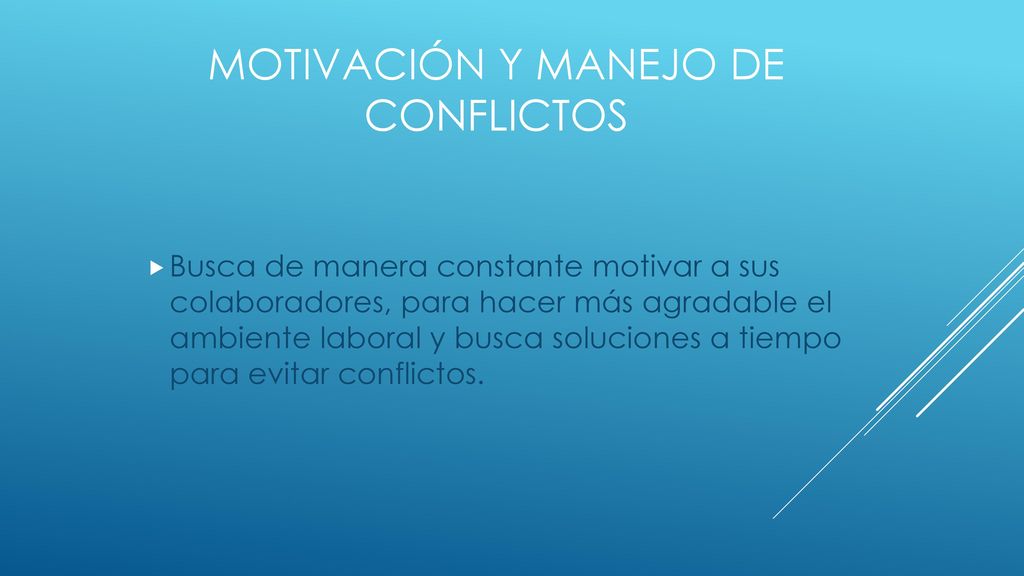 MOTIVACIÓN Y MANEJO DE CONFLICTOS

Busca de manera constante motivar a sus colaboradores, para hacer más agradable el ambiente laboral y busca soluciones a tiempo para evitar conflictos.